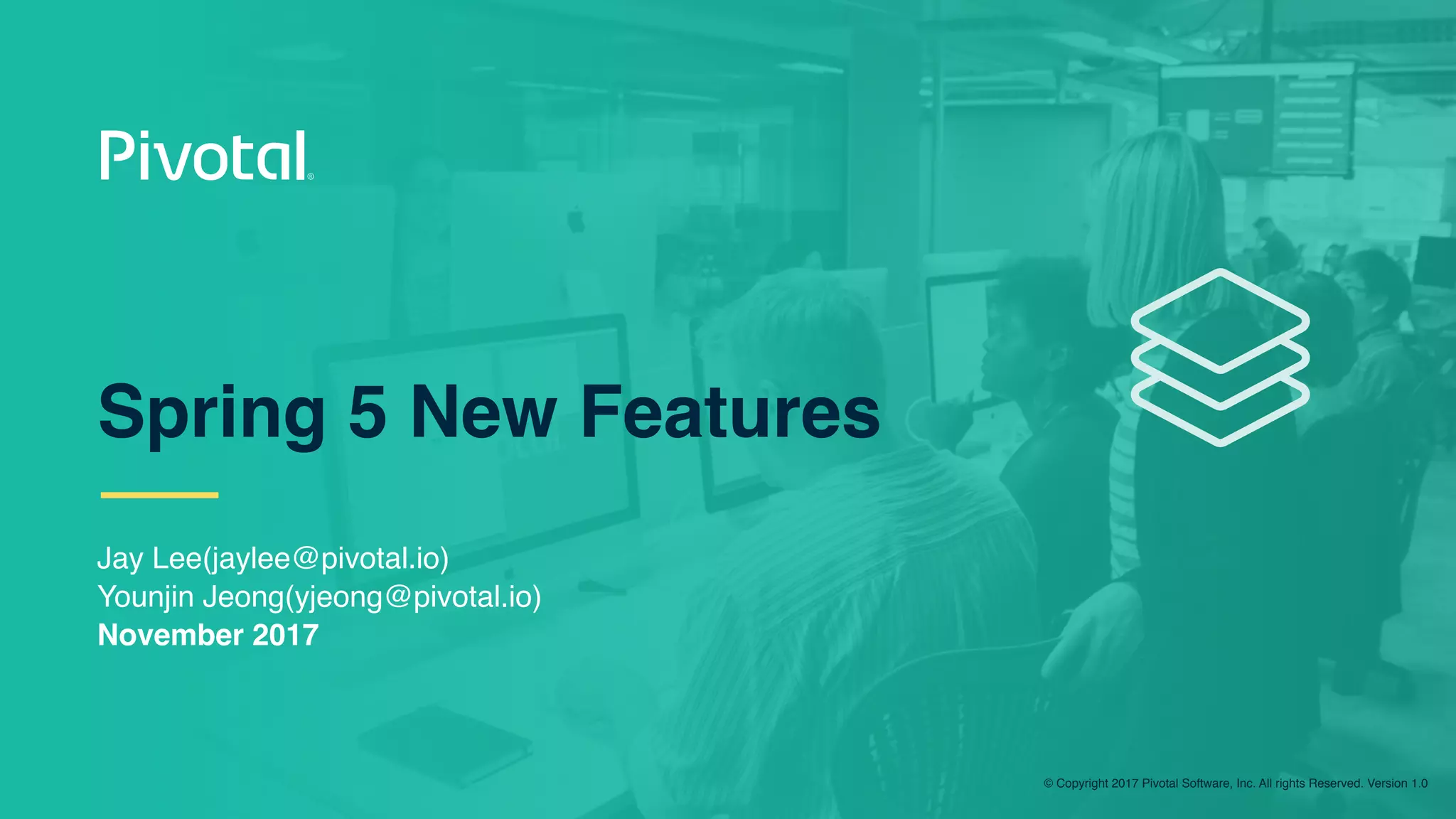 Pivotal®

Spring 5 New Features

Jay Lee(jaylee@pivotal.io)
Younjin Jeong(yjeong@pivotal.io)
November 2017

© Copyright 2017 Pivotal Software, Inc. All rights Reserved. Version 1.0